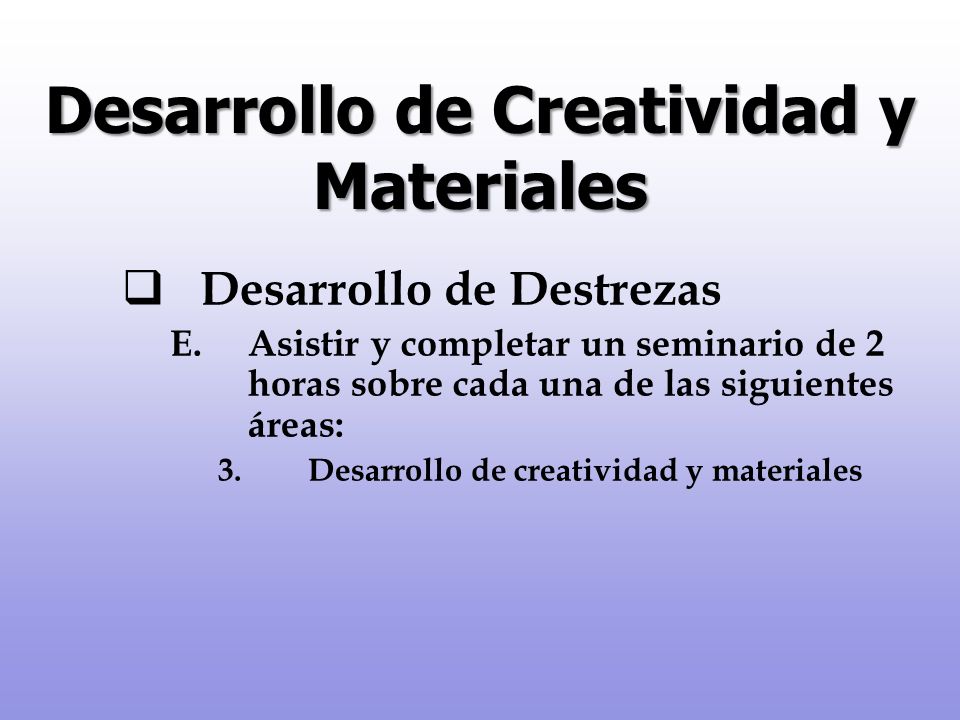 Desarrollo de Creatividad y Materiales

❑ Desarrollo de Destrezas

E. Asistir y completar un seminario de 2 horas sobre cada una de las siguientes áreas:

3. Desarrollo de creatividad y materiales